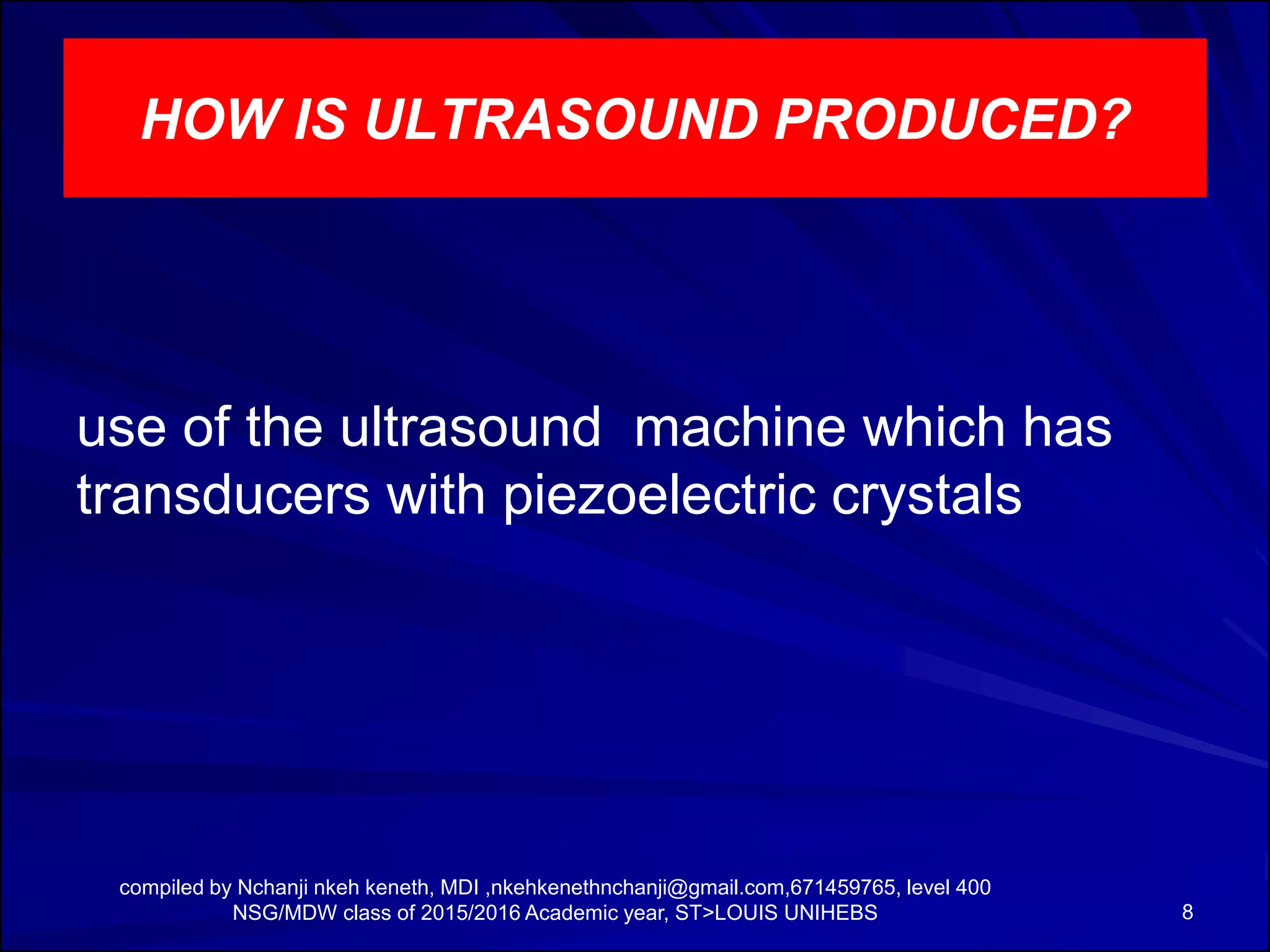 HOW IS ULTRASOUND PRODUCED?

use of the ultrasound  machine which has transducers with piezoelectric crystals

compiled by Nchanji nkeh keneth, MDI ,nkehkenethnchanji@gmail.com,671459765, level 400 NSG/MDW class of 2015/2016 Academic year, ST>LOUIS UNIHEBS

8